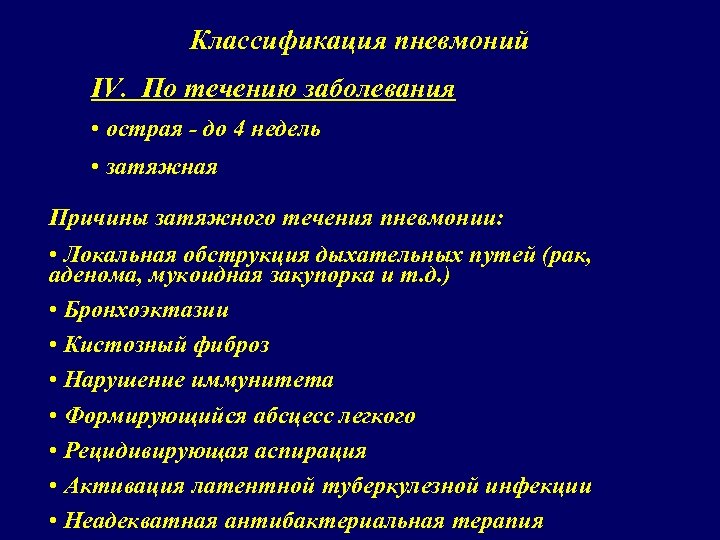 Классификация пневмоний

IV. По течению заболевания

• острая - до 4 недель

• затяжная

Причины затяжного течения пневмонии:

• Локальная обструкция дыхательных путей (рак, аденома, мукоидная закупорка и т.д.)

• Бронхоэктазии

• Кистозный фиброз

• Нарушение иммунитета

• Формирующийся абсцесс легкого

• Рецидивирующая аспирация

• Активация латентной туберкулезной инфекции

• Неадекватная антибактериальная терапия